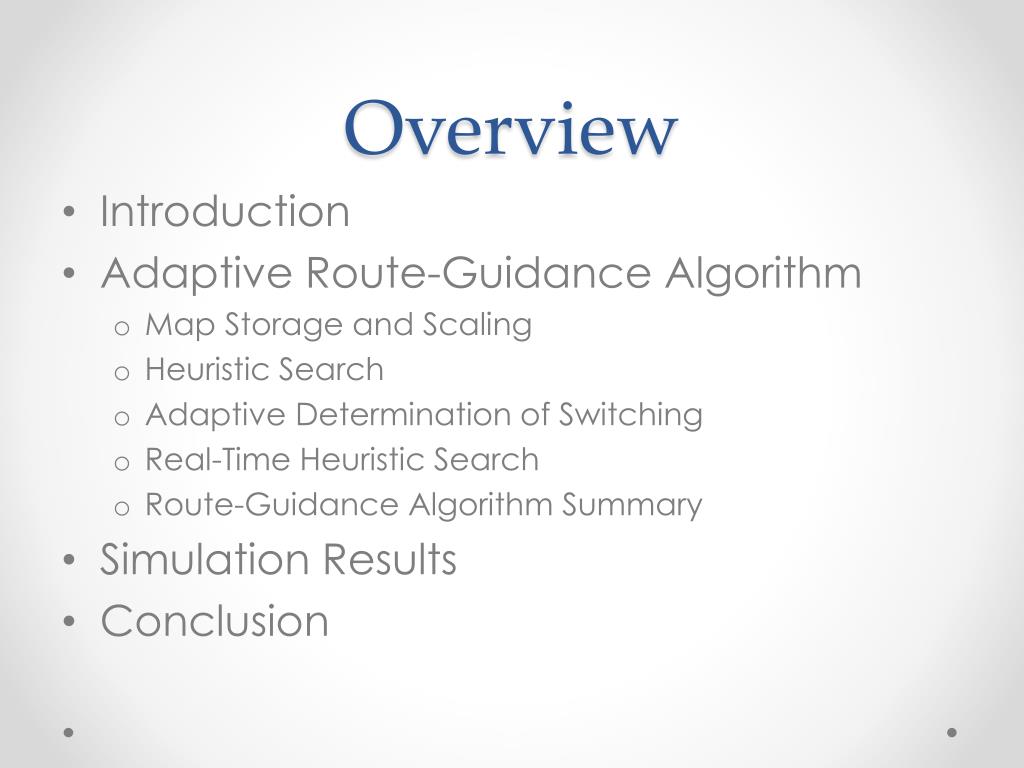 Overview

• Introduction
• Adaptive Route-Guidance Algorithm
  o Map Storage and Scaling
  o Heuristic Search
  o Adaptive Determination of Switching
  o Real-Time Heuristic Search
  o Route-Guidance Algorithm Summary
• Simulation Results
• Conclusion